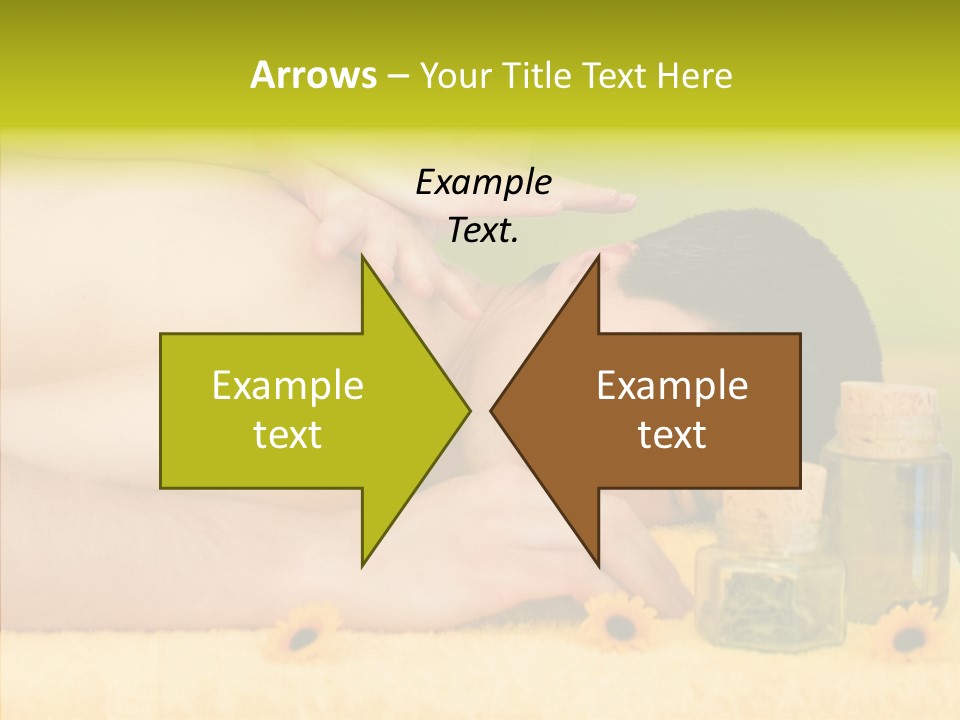 Arrows – Your Title Text Here

Example Text.

Example text

Example text